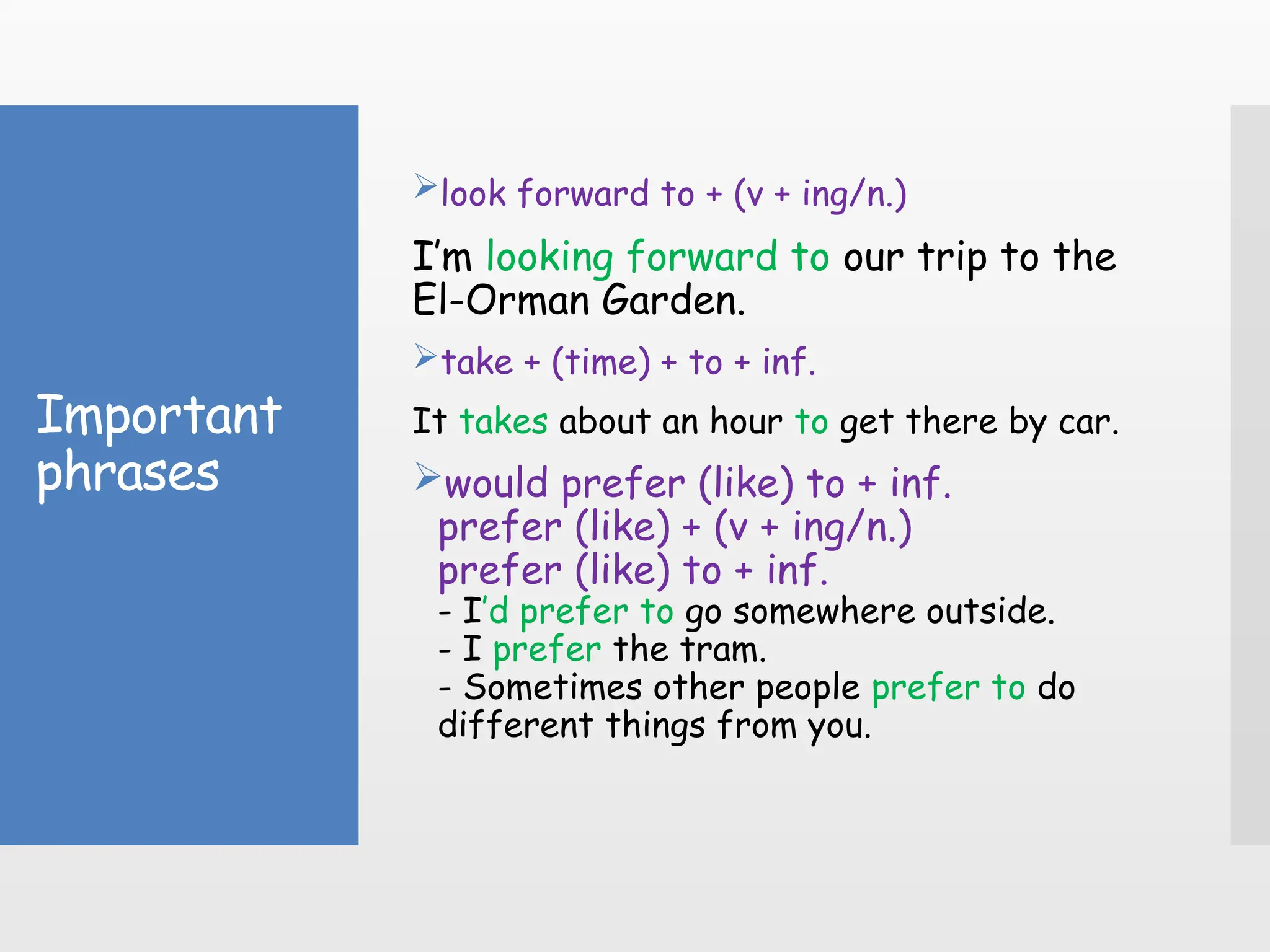 Important phrases

➢look forward to + (v + ing/n.)

I'm looking forward to our trip to the El-Orman Garden.

➢take + (time) + to + inf.

It takes about an hour to get there by car.

➢would prefer (like) to + inf.
prefer (like) + (v + ing/n.)
prefer (like) to + inf.
- I'd prefer to go somewhere outside.
- I prefer the tram.
- Sometimes other people prefer to do different things from you.